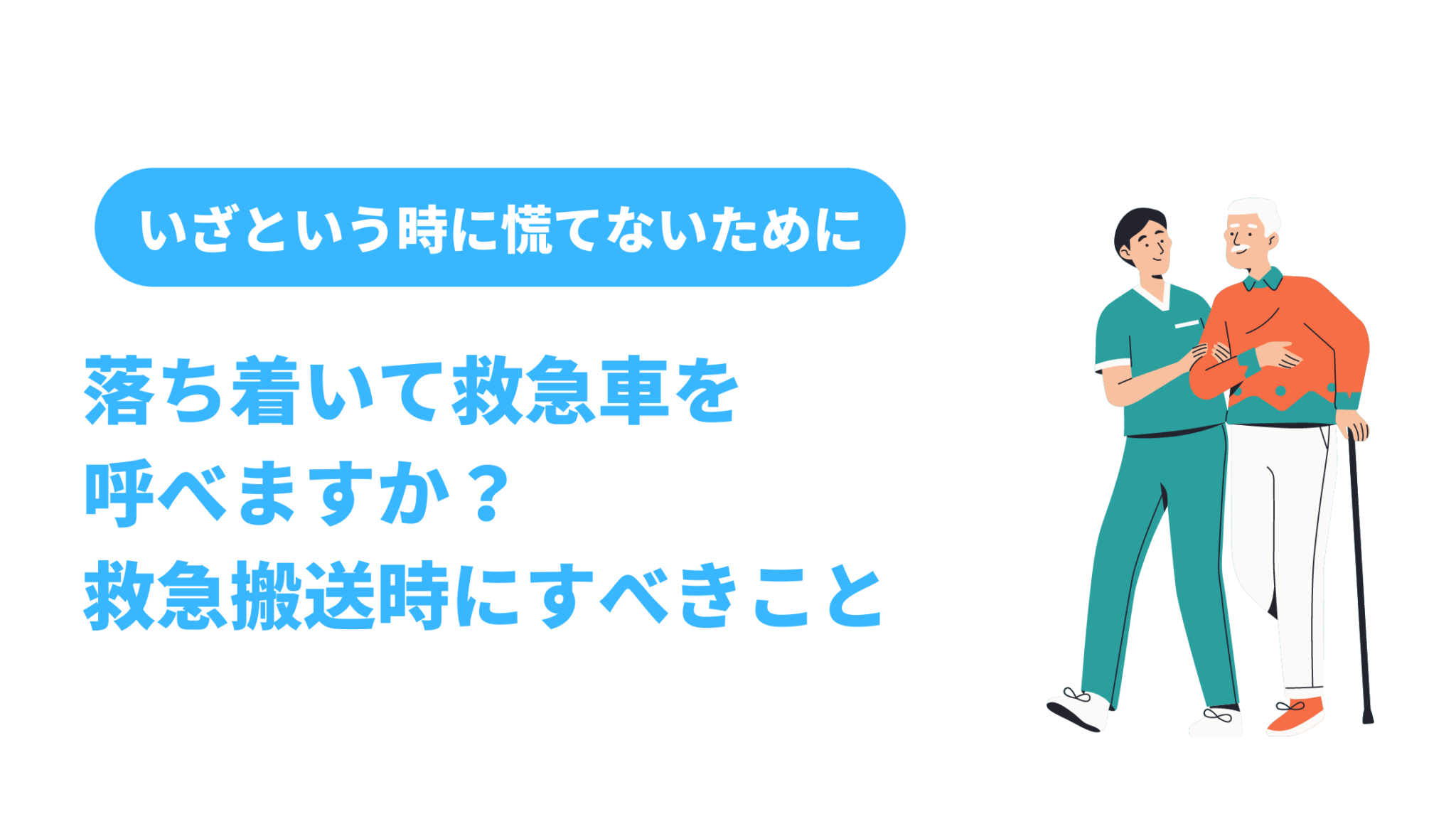 いざという時に慌てないために

落ち着いて救急車を
呼べますか？
救急搬送時にすべきこと